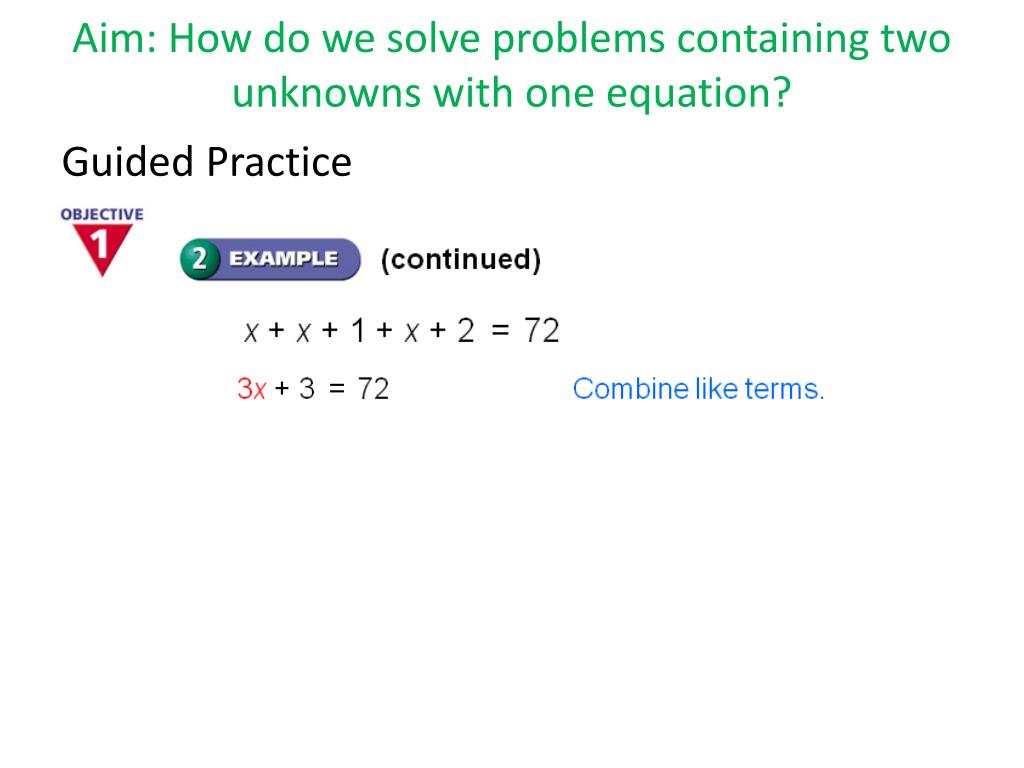 Aim: How do we solve problems containing two unknowns with one equation?

Guided Practice

OBJECTIVE 1

2 EXAMPLE (continued)

$x + x + 1 + x + 2 = 72$

$3x + 3 = 72$ Combine like terms.